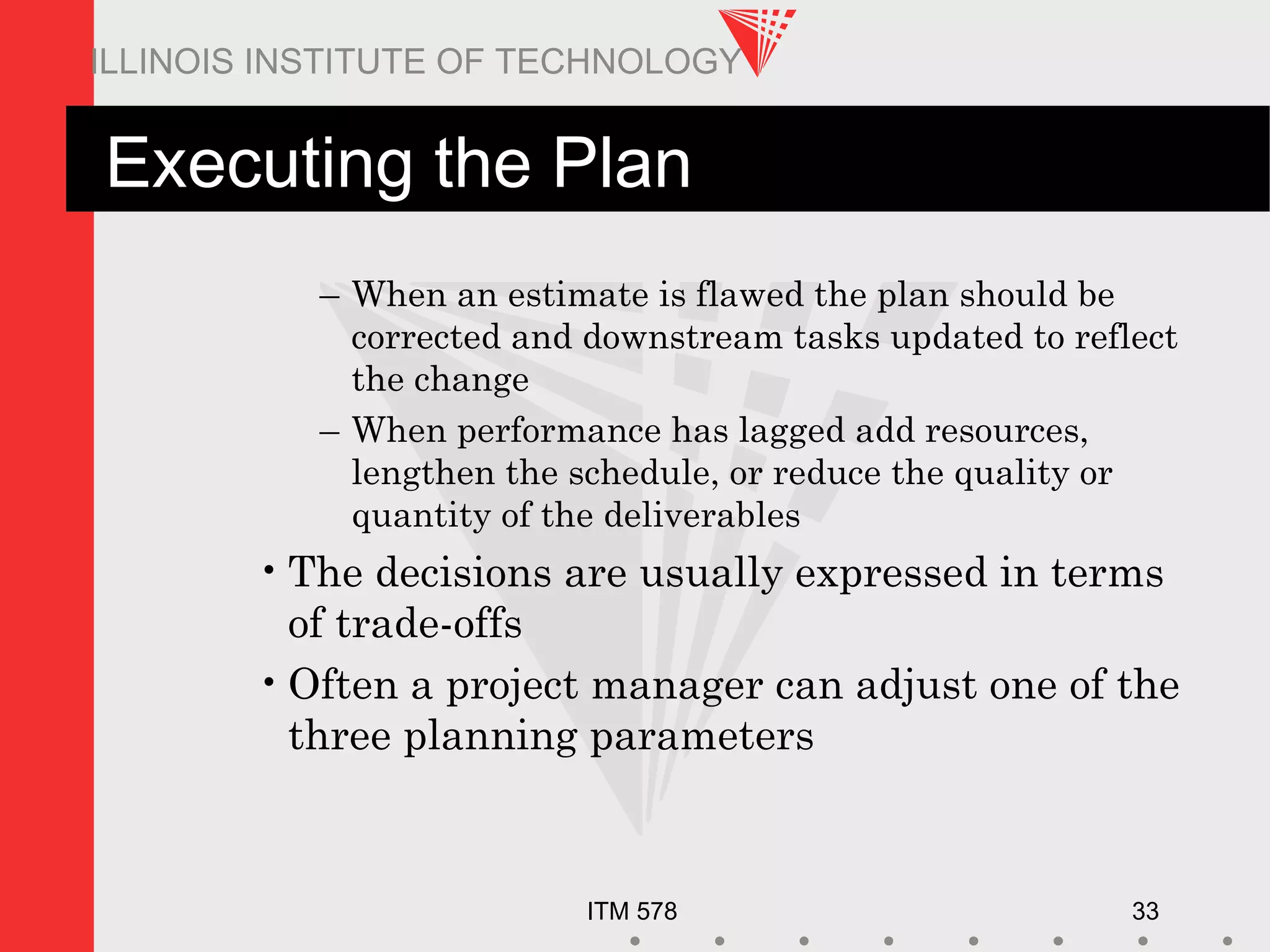 ILLINOIS INSTITUTE OF TECHNOLOGY

Executing the Plan

– When an estimate is flawed the plan should be corrected and downstream tasks updated to reflect the change

– When performance has lagged add resources, lengthen the schedule, or reduce the quality or quantity of the deliverables

• The decisions are usually expressed in terms of trade-offs

• Often a project manager can adjust one of the three planning parameters

ITM 578

33